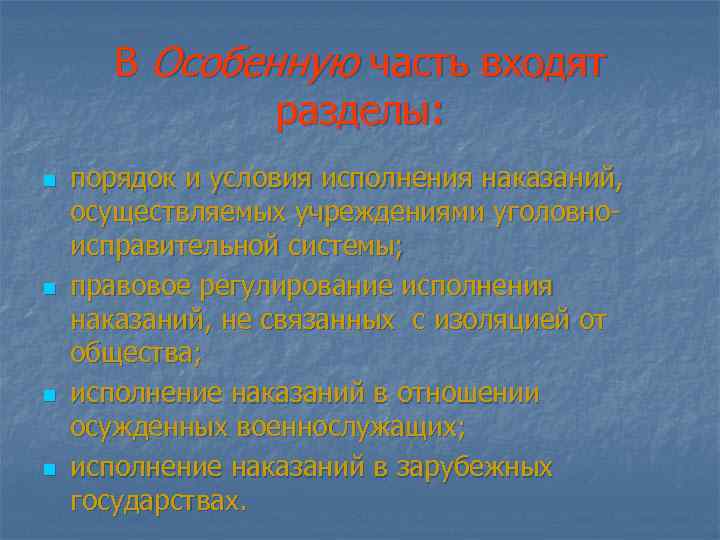 В Особенную часть входят разделы:

порядок и условия исполнения наказаний, осуществляемых учреждениями уголовно-исправительной системы;

правовое регулирование исполнения наказаний, не связанных с изоляцией от общества;

исполнение наказаний в отношении осужденных военнослужащих;

исполнение наказаний в зарубежных государствах.